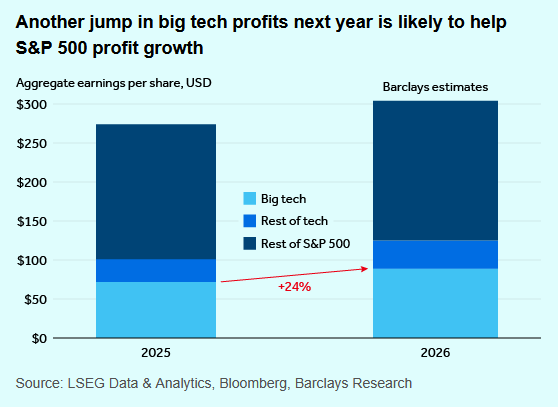 Another jump in big tech profits next year is likely to help S&P 500 profit growth

Aggregate earnings per share, USD

Barclays estimates

$300
$250
$200
$150
$100
$50
$0

Big tech
Rest of tech
Rest of S&P 500

+24%

2025
2026

Source: LSEG Data & Analytics, Bloomberg, Barclays Research